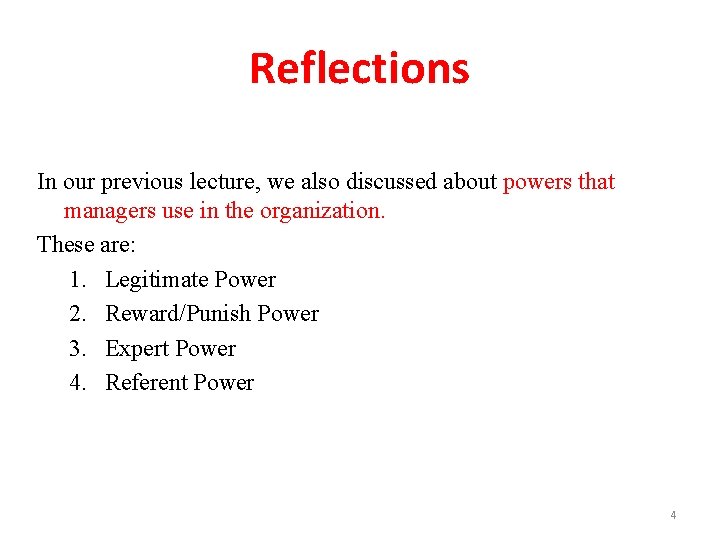 Reflections

In our previous lecture, we also discussed about powers that managers use in the organization.

These are:

1. Legitimate Power
2. Reward/Punish Power
3. Expert Power
4. Referent Power

4